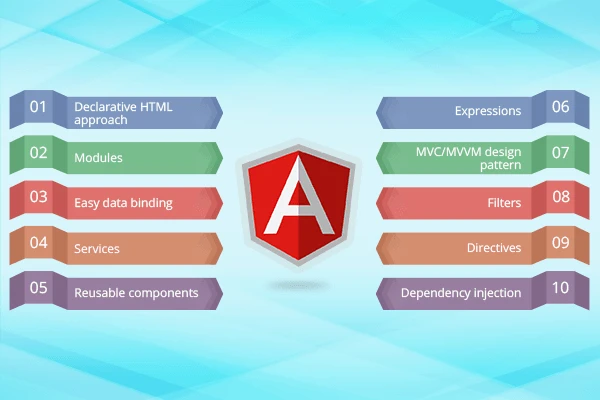 01 Declarative HTML approach

02 Modules

03 Easy data binding

04 Services

05 Reusable components

A

Expressions 06

MVC/MVVM design pattern 07

Filters 08

Directives 09

Dependency injection 10